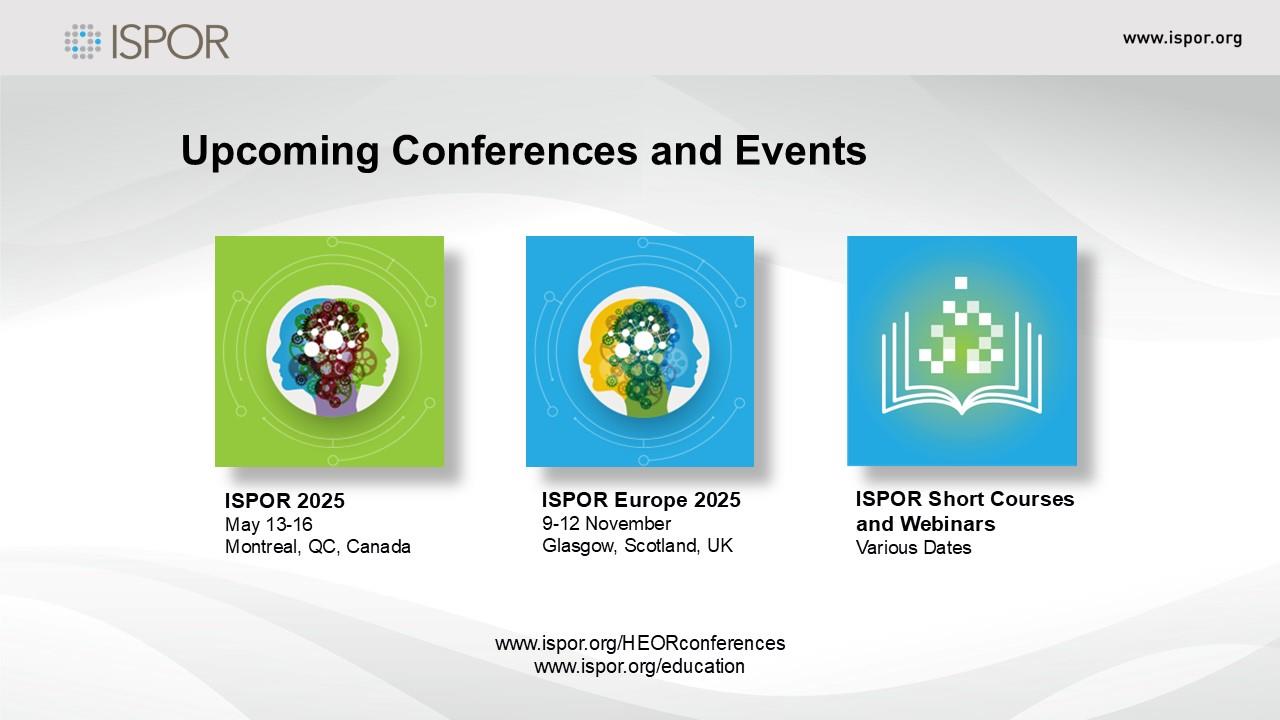 ISPOR

www.ispor.org

Upcoming Conferences and Events

ISPOR 2025
May 13-16
Montreal, QC, Canada

ISPOR Europe 2025
9-12 November
Glasgow, Scotland, UK

ISPOR Short Courses and Webinars
Various Dates

www.ispor.org/HEORconferences
www.ispor.org/education